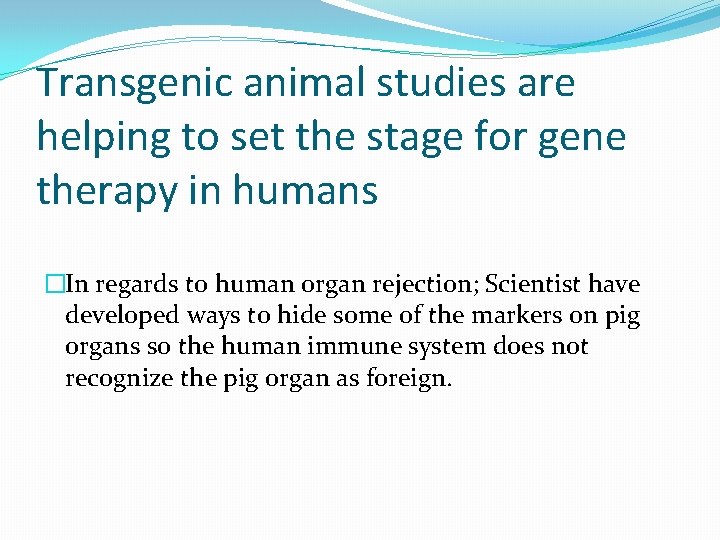 Transgenic animal studies are helping to set the stage for gene therapy in humans

In regards to human organ rejection; Scientist have developed ways to hide some of the markers on pig organs so the human immune system does not recognize the pig organ as foreign.